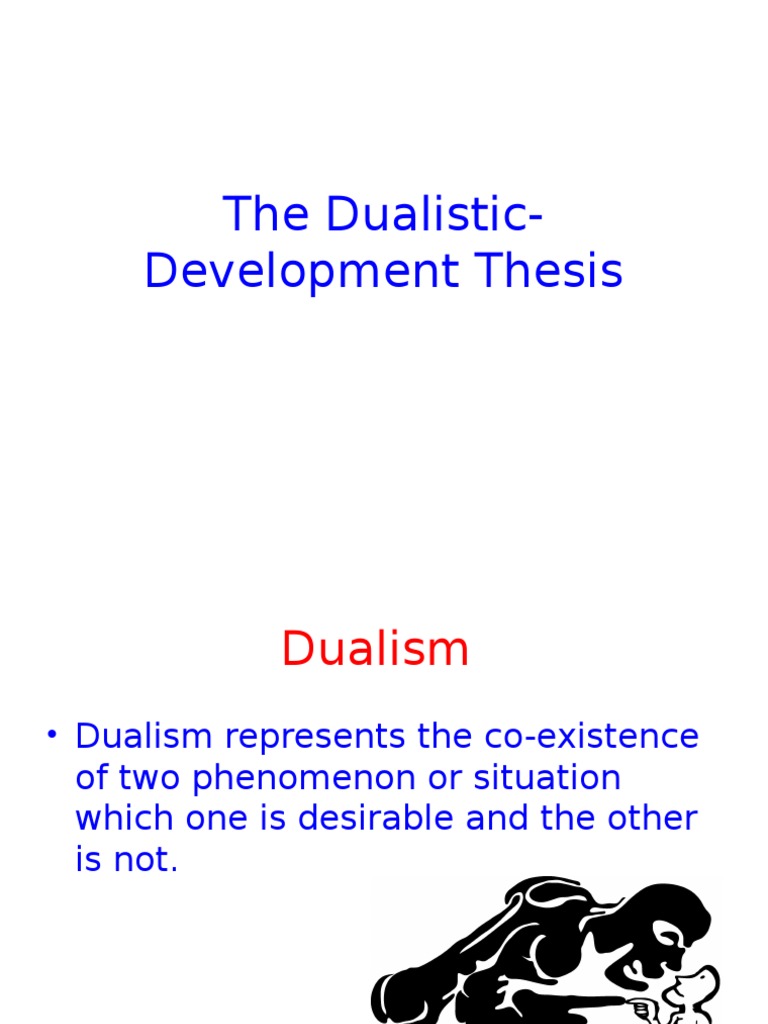 The Dualistic-Development Thesis

Dualism

• Dualism represents the co-existence of two phenomenon or situation which one is desirable and the other is not.